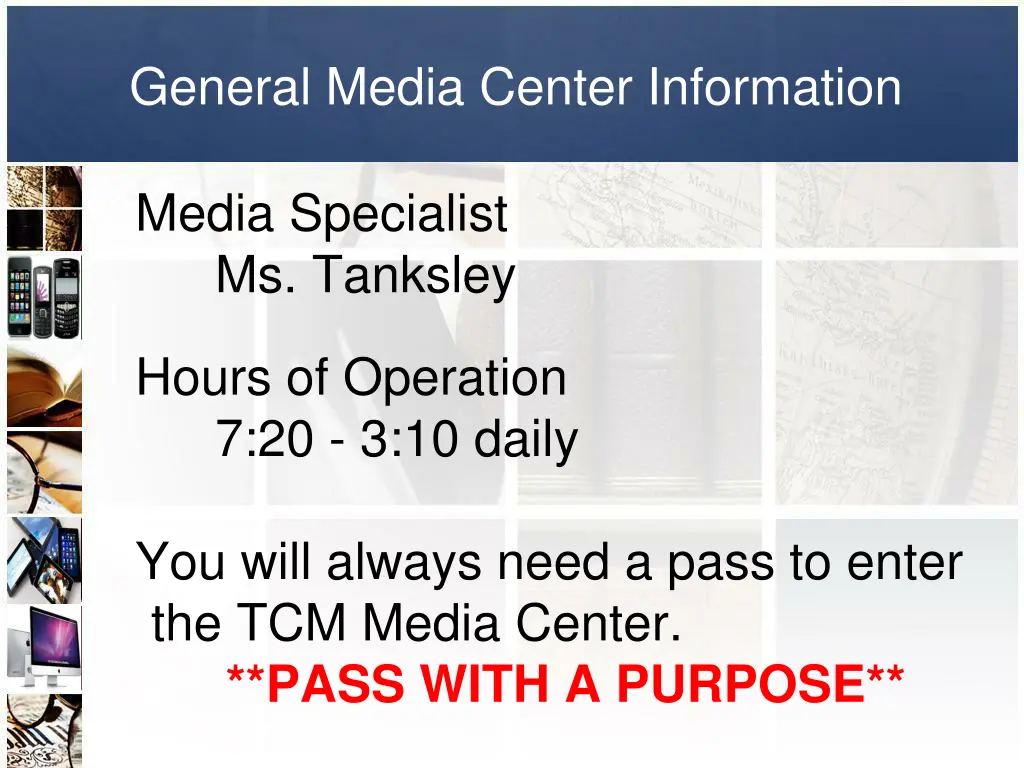 General Media Center Information

Media Specialist
Ms. Tanksley

Hours of Operation
7:20 - 3:10 daily

You will always need a pass to enter the TCM Media Center.
**PASS WITH A PURPOSE**